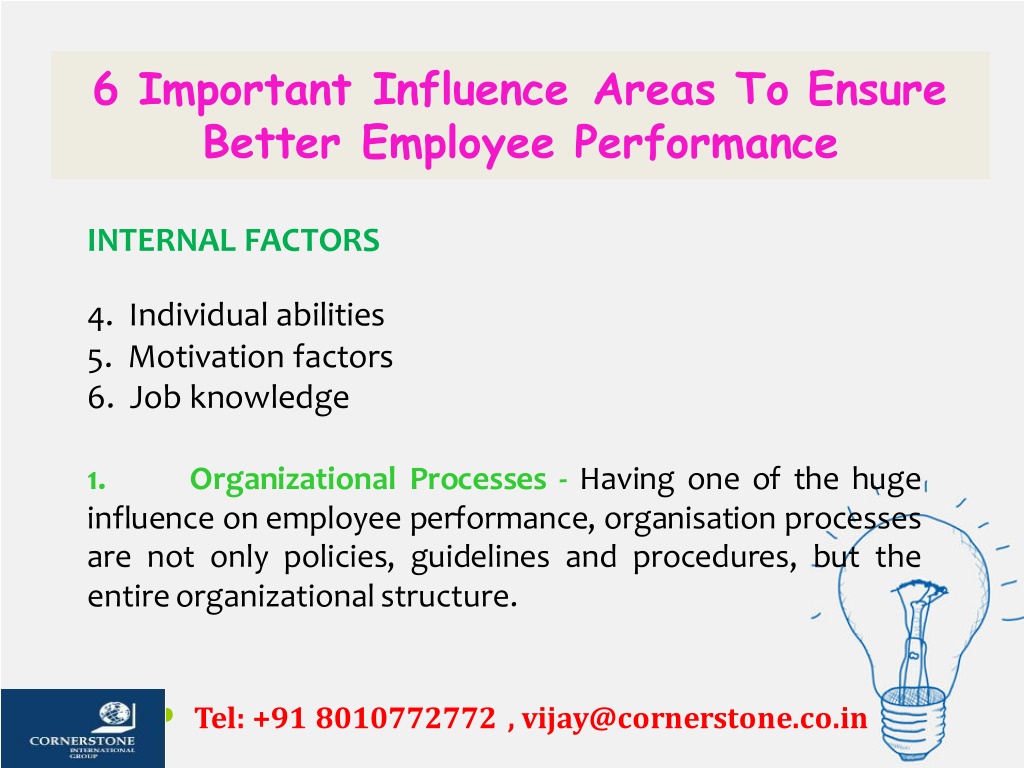 6 Important Influence Areas To Ensure Better Employee Performance

INTERNAL FACTORS

4. Individual abilities
5. Motivation factors
6. Job knowledge

1. Organizational Processes - Having one of the huge influence on employee performance, organisation processes are not only policies, guidelines and procedures, but the entire organizational structure.

CORNERSTONE INTERNATIONAL GROUP

Tel: +91 8010772772 , vijay@cornerstone.co.in